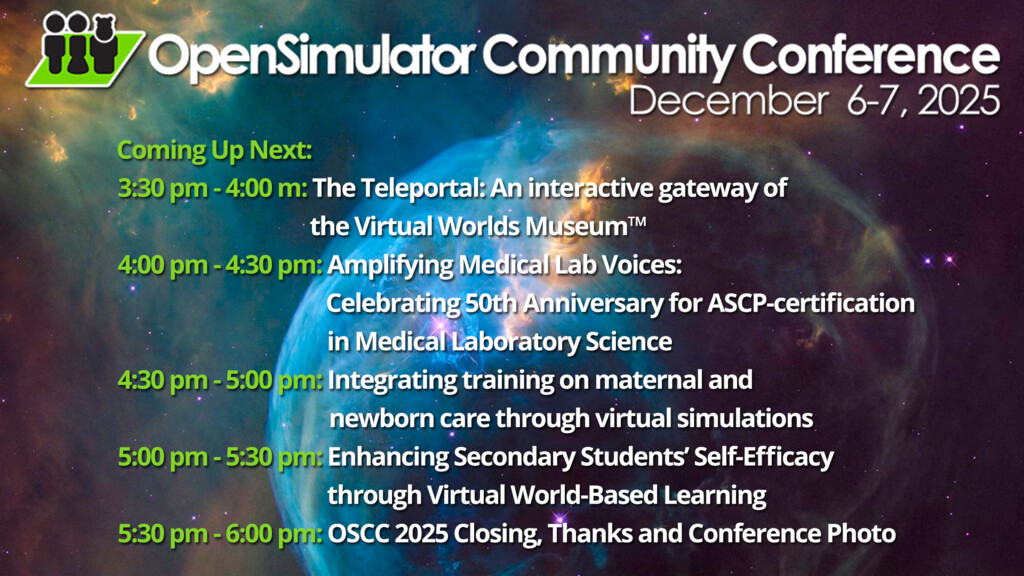 OpenSimulator Community Conference
December 6-7, 2025

Coming Up Next:
3:30 pm - 4:00 m: The Teleportal: An interactive gateway of the Virtual Worlds Museum™
4:00 pm - 4:30 pm: Amplifying Medical Lab Voices: Celebrating 50th Anniversary for ASCP-certification in Medical Laboratory Science
4:30 pm - 5:00 pm: Integrating training on maternal and newborn care through virtual simulations
5:00 pm - 5:30 pm: Enhancing Secondary Students' Self-Efficacy through Virtual World-Based Learning
5:30 pm - 6:00 pm: OSCC 2025 Closing, Thanks and Conference Photo